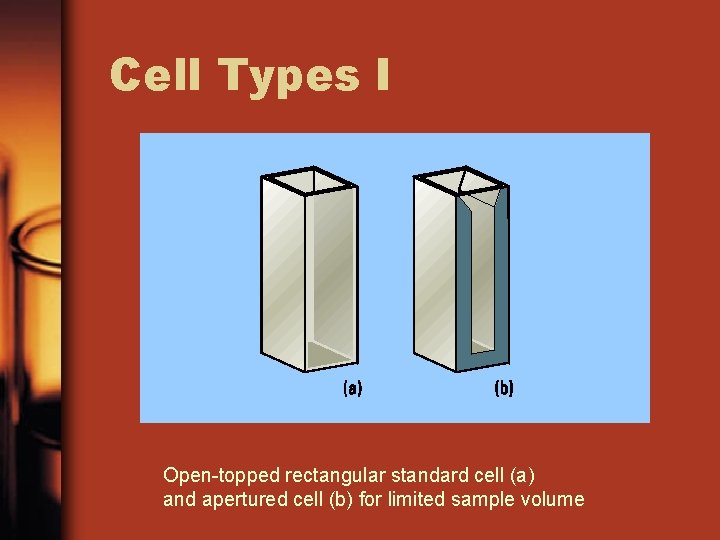 Cell Types I

(a)

(b)

Open-topped rectangular standard cell (a) and apertured cell (b) for limited sample volume